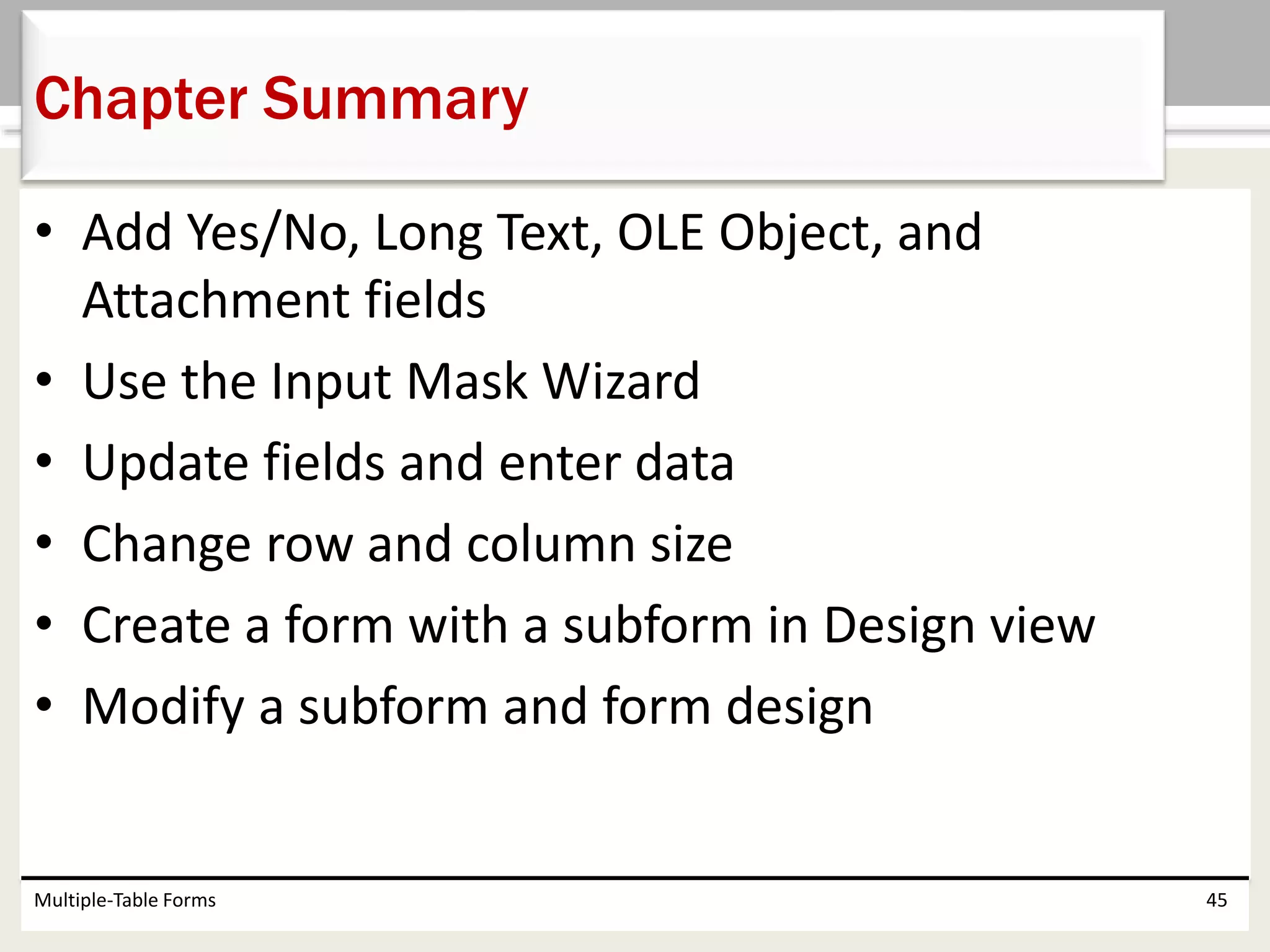 Chapter Summary

• Add Yes/No, Long Text, OLE Object, and Attachment fields
• Use the Input Mask Wizard
• Update fields and enter data
• Change row and column size
• Create a form with a subform in Design view
• Modify a subform and form design

Multiple-Table Forms

45